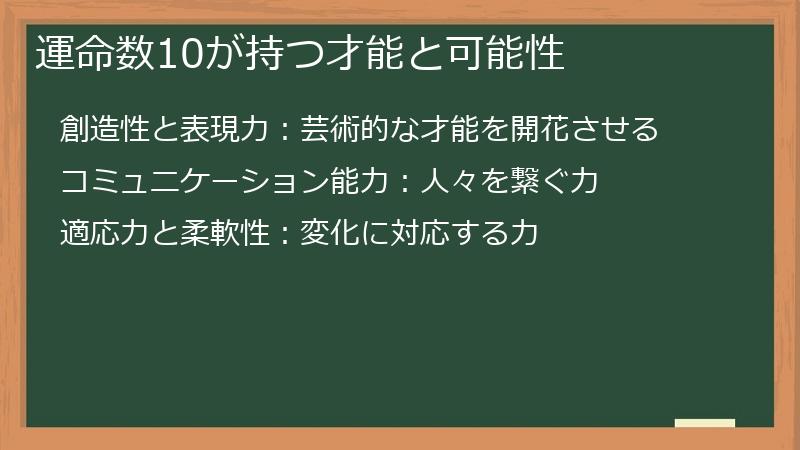 運命数10が持つ才能と可能性

創造性と表現力：芸術的な才能を開花させる

コミュニケーション能力：人々を繋ぐ力

適応力と柔軟性：変化に対応する力